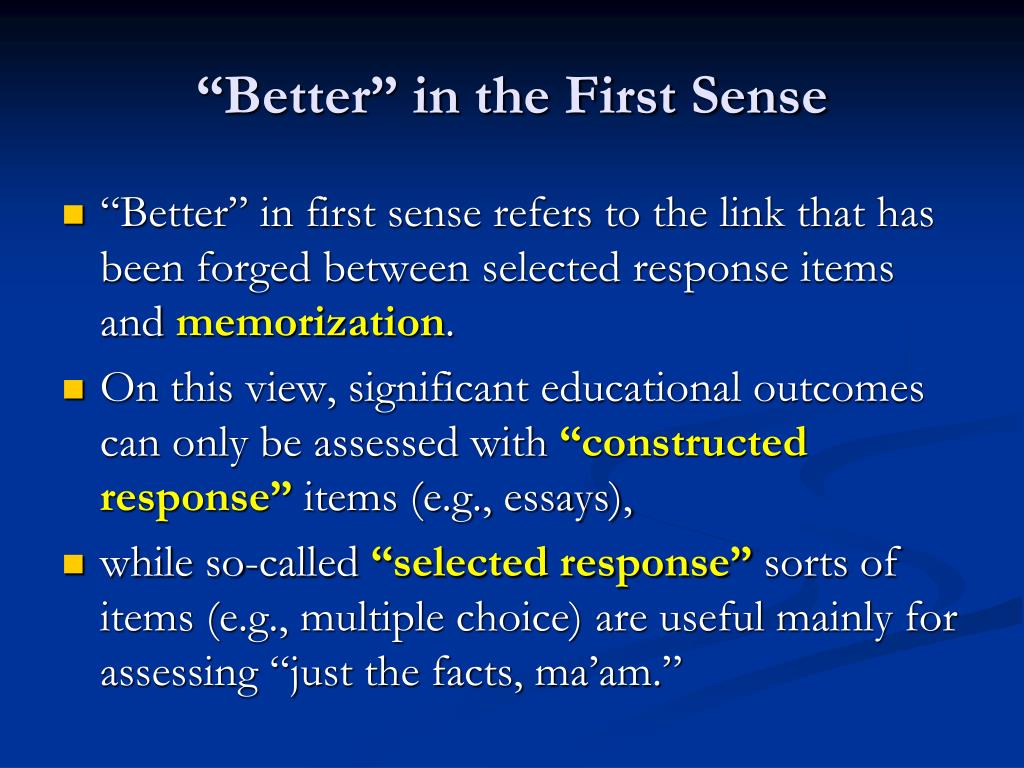 “Better” in the First Sense

“Better” in first sense refers to the link that has been forged between selected response items and memorization.

On this view, significant educational outcomes can only be assessed with “constructed response” items (e.g., essays),

while so-called “selected response” sorts of items (e.g., multiple choice) are useful mainly for assessing “just the facts, ma’am.”